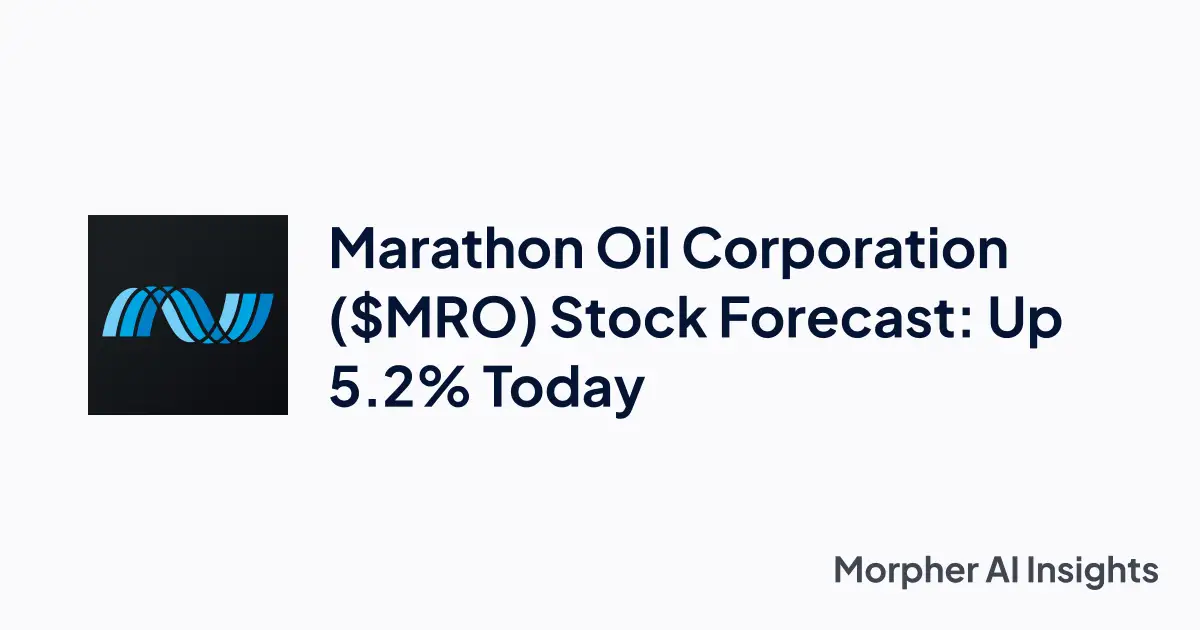 Marathon Oil Corporation ($MRO) Stock Forecast: Up 5.2% Today

Morpher AI Insights